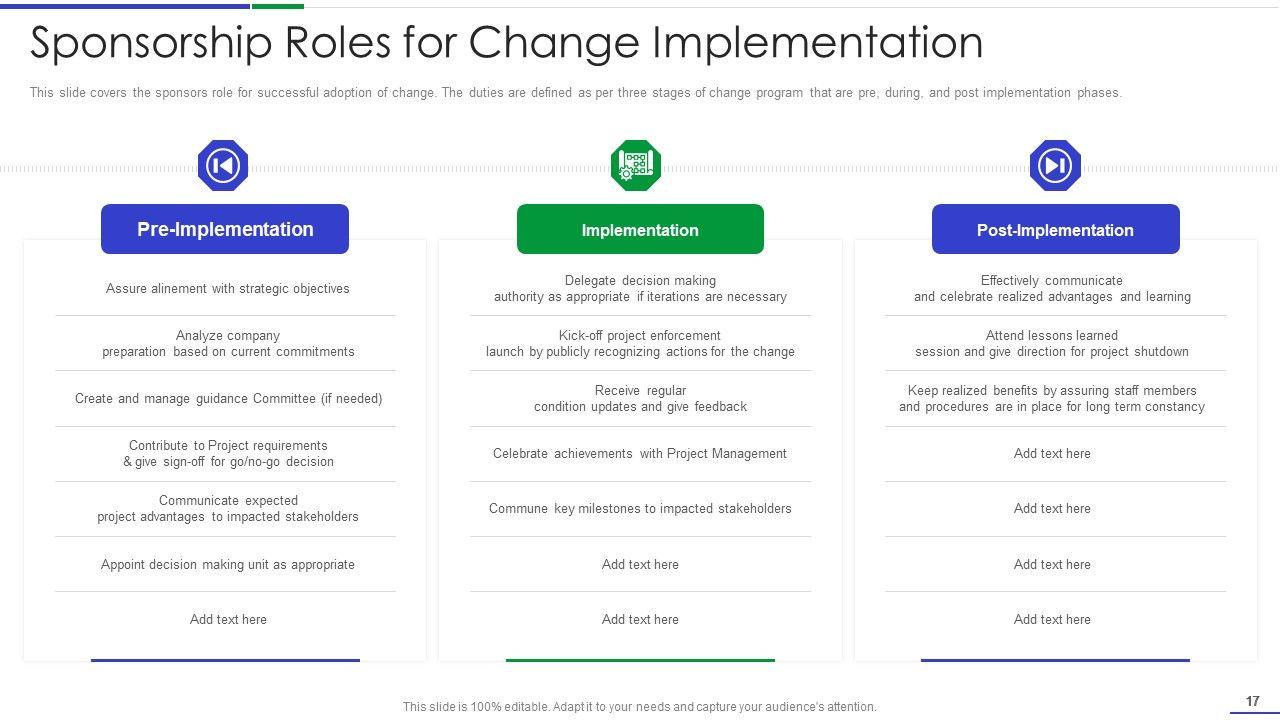 Sponsorship Roles for Change Implementation

This slide covers the sponsors role for successful adoption of change. The duties are defined as per three stages of change program that are pre, during, and post implementation phases.

Pre-Implementation

Assure alinement with strategic objectives

Analyze company preparation based on current commitments

Create and manage guidance Committee (if needed)

Contribute to Project requirements & give sign-off for go/no-go decision

Communicate expected project advantages to impacted stakeholders

Appoint decision making unit as appropriate

Add text here

Implementation

Delegate decision making authority as appropriate if iterations are necessary

Kick-off project enforcement launch by publicly recognizing actions for the change

Receive regular condition updates and give feedback

Celebrate achievements with Project Management

Commune key milestones to impacted stakeholders

Add text here

Add text here

Post-Implementation

Effectively communicate and celebrate realized advantages and learning

Attend lessons learned session and give direction for project shutdown

Keep realized benefits by assuring staff members and procedures are in place for long term constancy

Add text here

Add text here

Add text here

Add text here

This slide is 100% editable. Adapt it to your needs and capture your audience's attention.

17